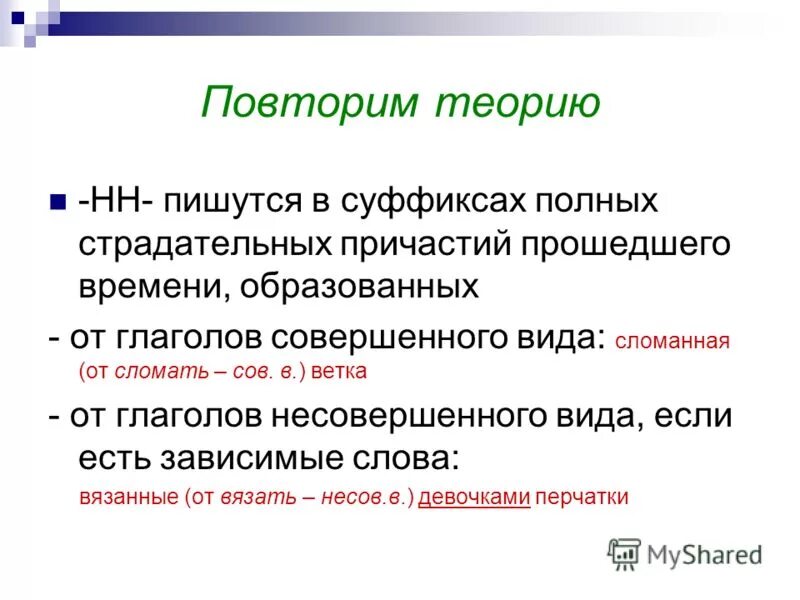 Повторим теорию

-НН- пишутся в суффиксах полных страдательных причастий прошедшего времени, образованных

- от глаголов совершенного вида: сломанная (от сломать – сов. в.) ветка

- от глаголов несовершенного вида, если есть зависимые слова:
вязанные (от вязать – несов.в.) девочками перчатки

MyShared